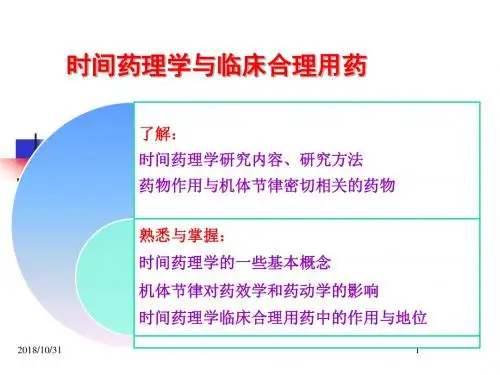 时间药理学与临床合理用药

了解：
时间药理学研究内容、研究方法
药物作用与机体节律密切相关的药物

熟悉与掌握：
时间药理学的一些基本概念
机体节律对药效学和药动学的影响
时间药理学临床合理用药中的作用与地位

2018/10/31

1